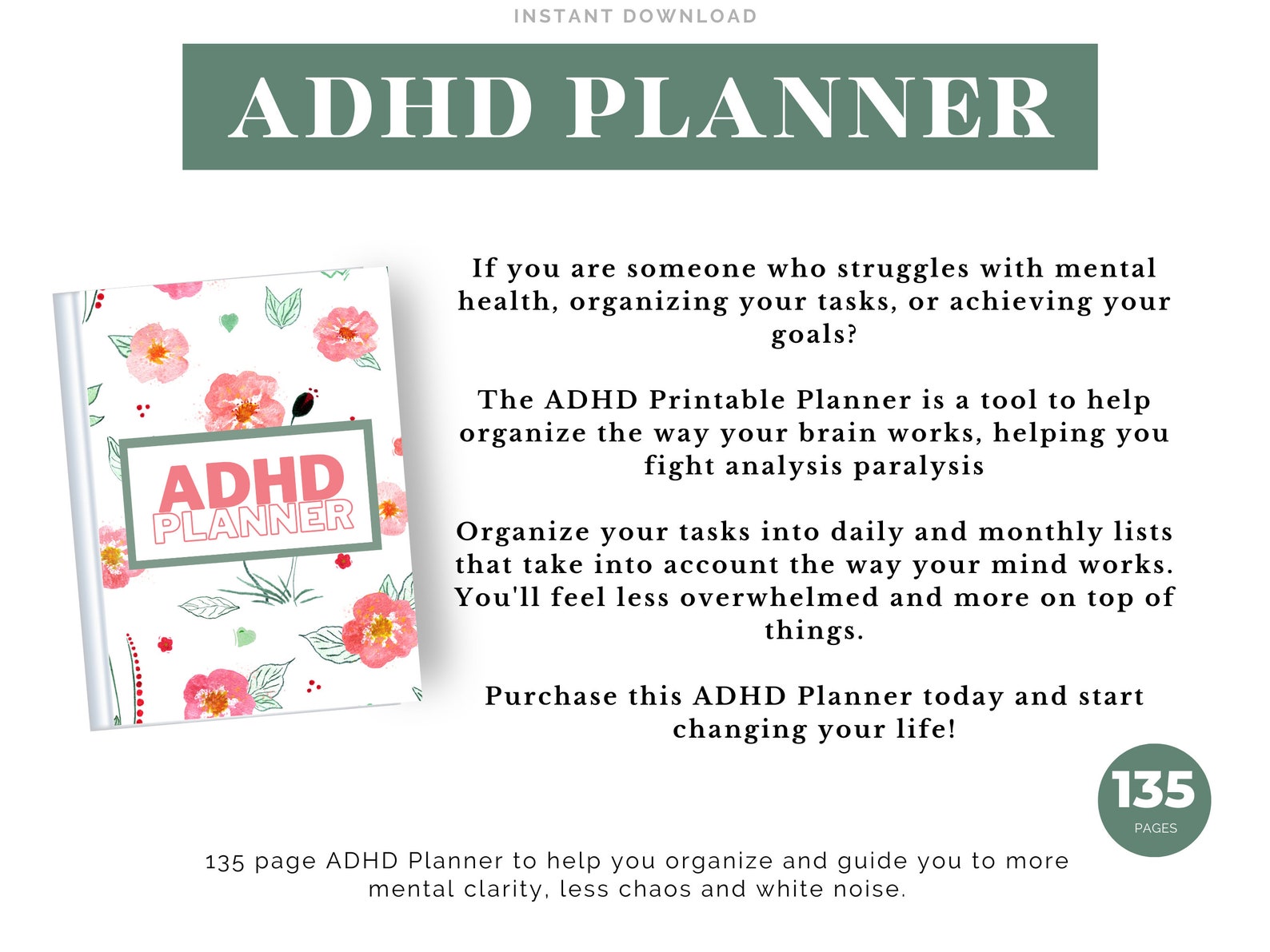 INSTANT DOWNLOAD

ADHD PLANNER

ADHD
PLANNER

If you are someone who struggles with mental health, organizing your tasks, or achieving your goals?

The ADHD Printable Planner is a tool to help organize the way your brain works, helping you fight analysis paralysis

Organize your tasks into daily and monthly lists that take into account the way your mind works. You'll feel less overwhelmed and more on top of things.

Purchase this ADHD Planner today and start changing your life!

135
PAGES

135 page ADHD Planner to help you organize and guide you to more mental clarity, less chaos and white noise.